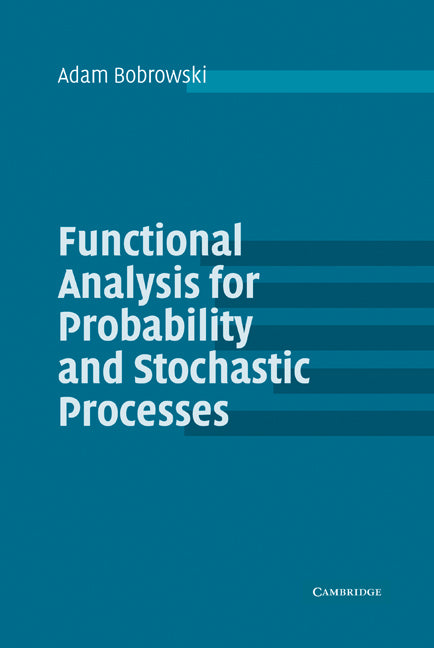 Adam Bobrowski

Functional Analysis for Probability and Stochastic Processes

CAMBRIDGE